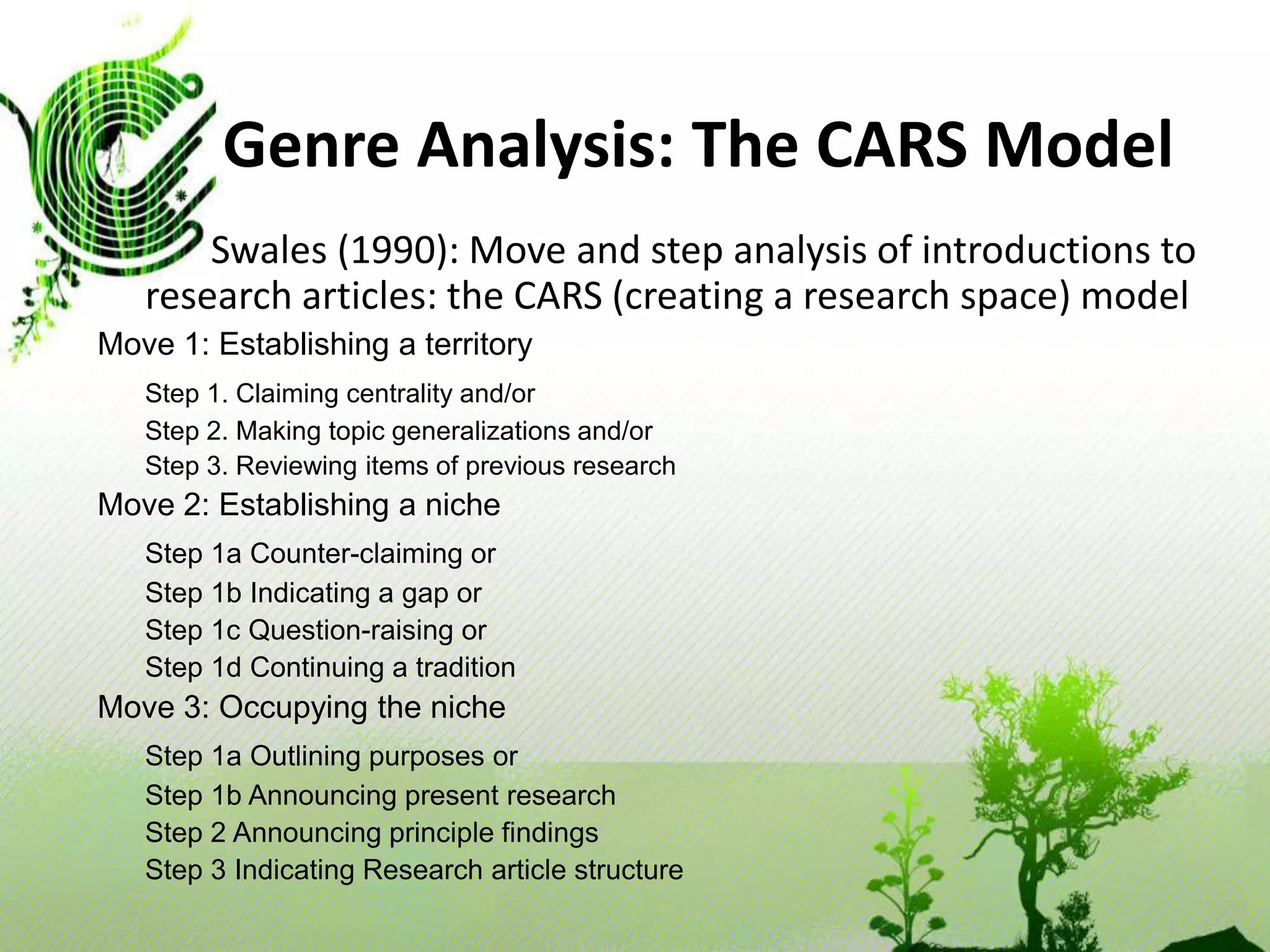 Genre Analysis: The CARS Model

Swales (1990): Move and step analysis of introductions to research articles: the CARS (creating a research space) model

Move 1: Establishing a territory

Step 1. Claiming centrality and/or
Step 2. Making topic generalizations and/or
Step 3. Reviewing items of previous research

Move 2: Establishing a niche

Step 1a Counter-claiming or
Step 1b Indicating a gap or
Step 1c Question-raising or
Step 1d Continuing a tradition

Move 3: Occupying the niche

Step 1a Outlining purposes or
Step 1b Announcing present research
Step 2 Announcing principle findings
Step 3 Indicating Research article structure